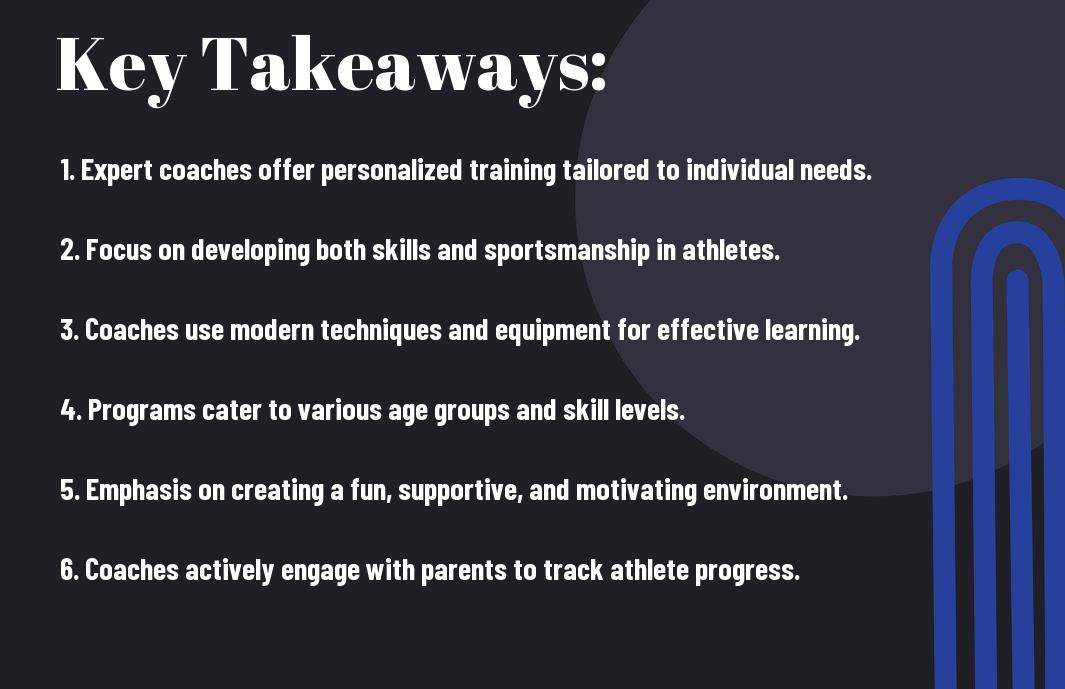 Key Takeaways:

1. Expert coaches offer personalized training tailored to individual needs.

2. Focus on developing both skills and sportsmanship in athletes.

3. Coaches use modern techniques and equipment for effective learning.

4. Programs cater to various age groups and skill levels.

5. Emphasis on creating a fun, supportive, and motivating environment.

6. Coaches actively engage with parents to track athlete progress.